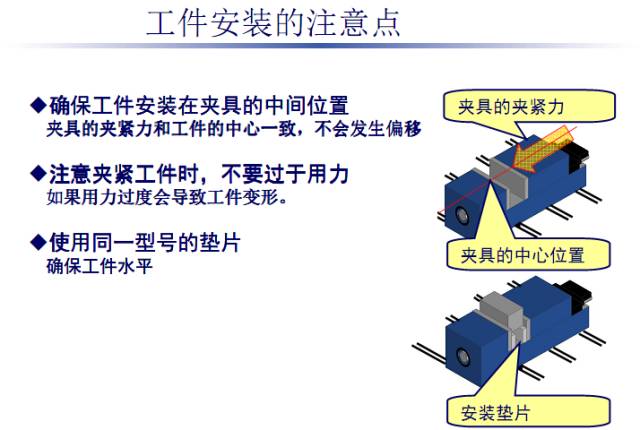 工件安装的注意点

◆确保工件安装在夹具的中间位置
夹具的夹紧力和工件的中心一致，不会发生偏移

◆注意夹紧工件时，不要过于用力
如果用力过度会导致工件变形。

◆使用同一型号的垫片
确保工件水平

夹具的夹紧力

夹具的中心位置

安装垫片